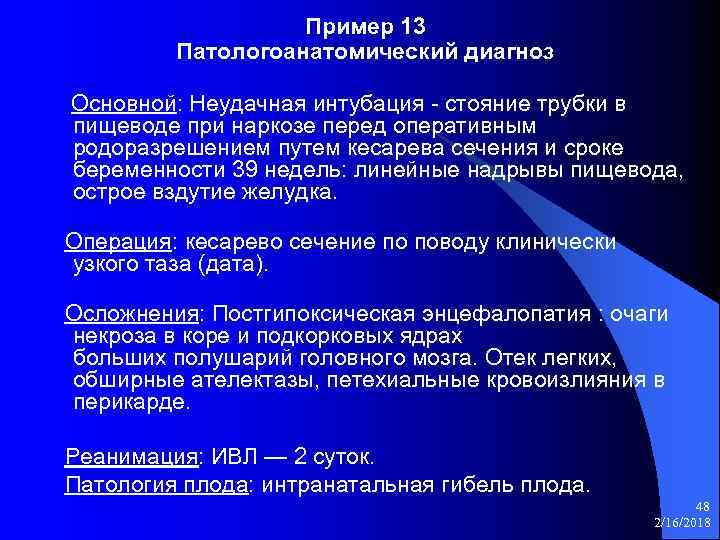 Пример 13
Патологоанатомический диагноз

Основной: Неудачная интубация - стояние трубки в пищеводе при наркозе перед оперативным родоразрешением путем кесарева сечения и сроке беременности 39 недель: линейные надрывы пищевода, острое вздутие желудка.

Операция: кесарево сечение по поводу клинически узкого таза (дата).

Осложнения: Постгипоксическая энцефалопатия : очаги некроза в коре и подкорковых ядрах больших полушарий головного мозга. Отек легких, обширные ателектазы, петехиальные кровоизлияния в перикарде.

Реанимация: ИВЛ — 2 суток.
Патология плода: интранатальная гибель плода.

48
2/16/2018